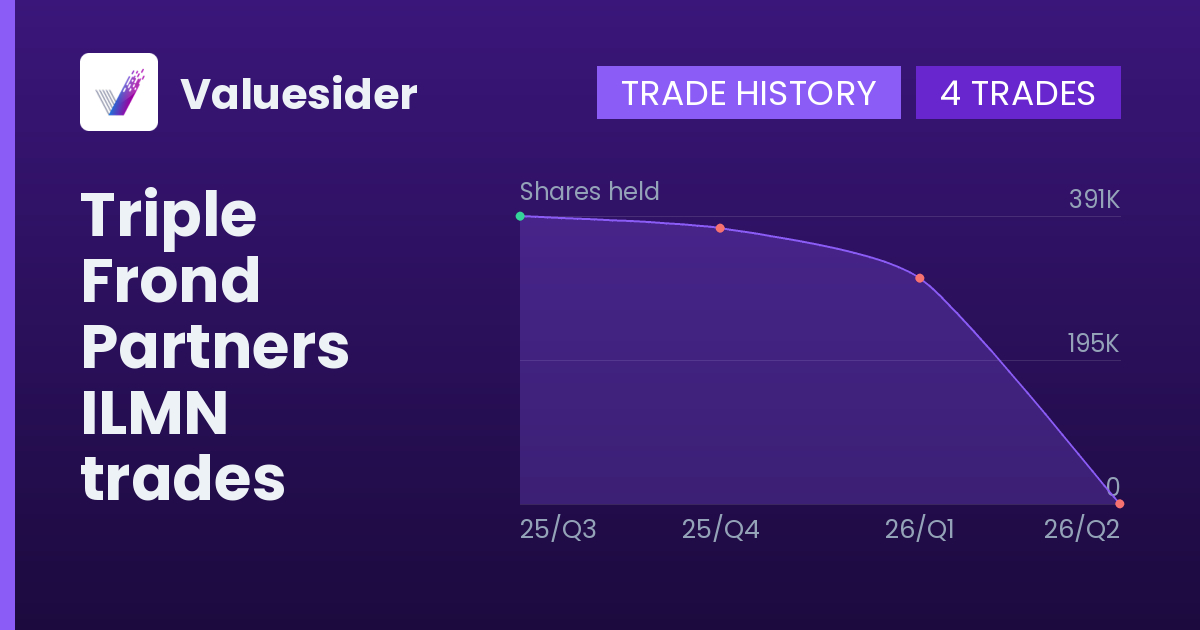 Valuesider

TRADE HISTORY
4 TRADES

Triple Frond Partners ILMN trades

Shares held
391K
195K
0
25/Q3
25/Q4
26/Q1
26/Q2